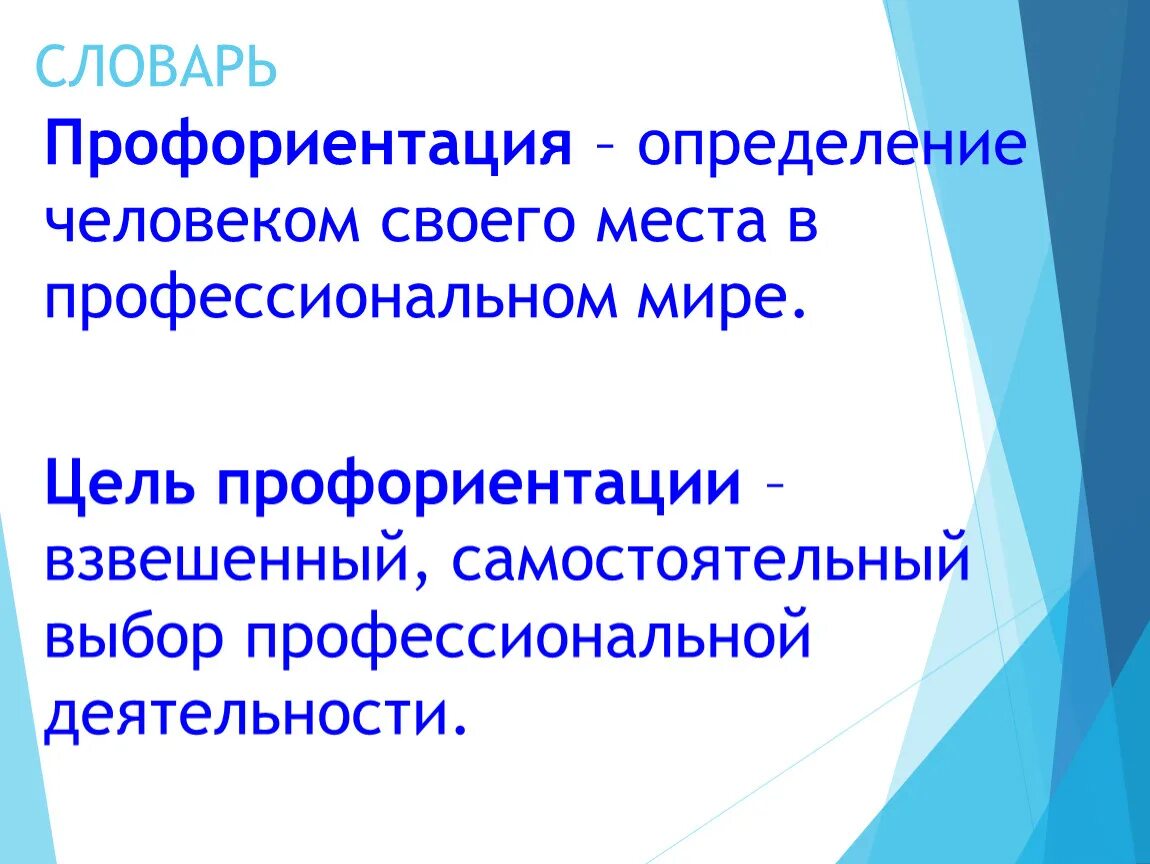 СЛОВАРЬ

Профориентация – определение человеком своего места в профессиональном мире.

Цель профориентации – взвешенный, самостоятельный выбор профессиональной деятельности.